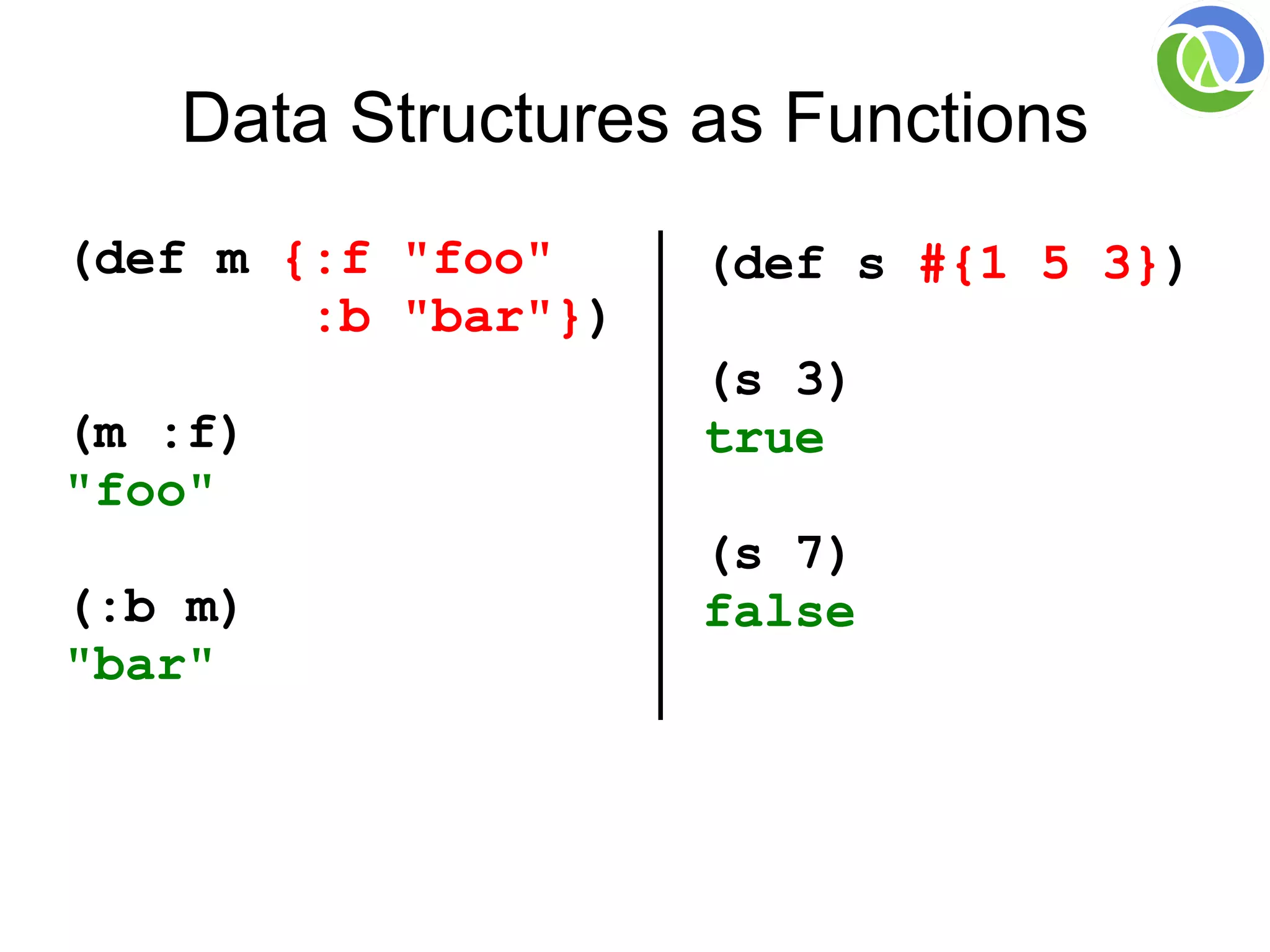 Data Structures as Functions

(def m {:f "foo"
        :b "bar"})

(m :f)
"foo"

(:b m)
"bar"

(def s #{1 5 3})

(s 3)
true

(s 7)
false